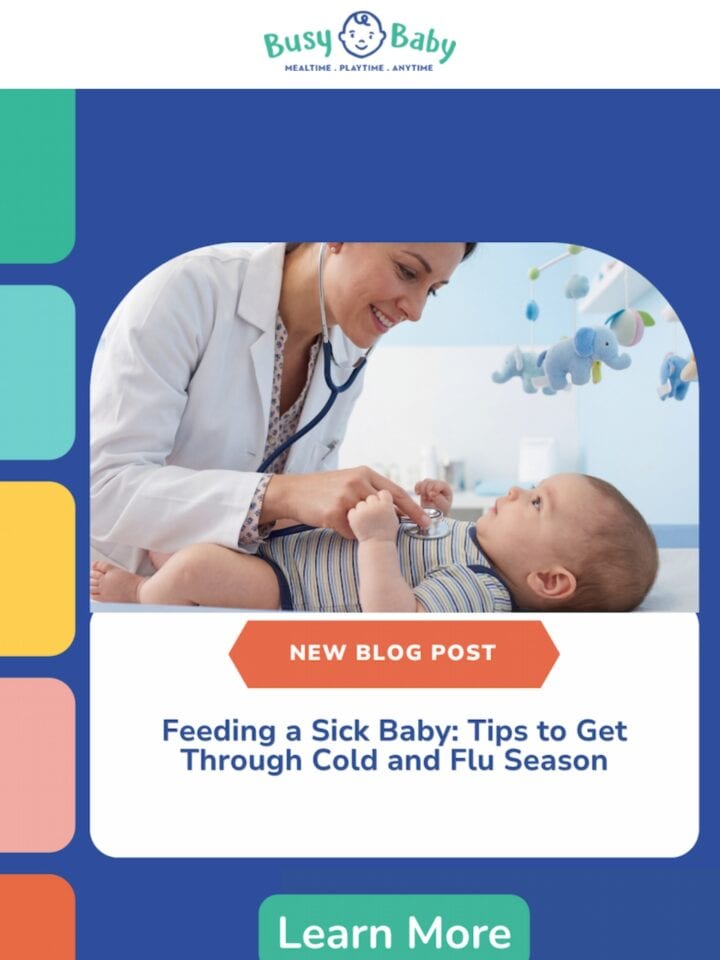 Busy Baby
MEALTIME . PLAYTIME . ANYTIME

NEW BLOG POST

Feeding a Sick Baby: Tips to Get Through Cold and Flu Season

Learn More